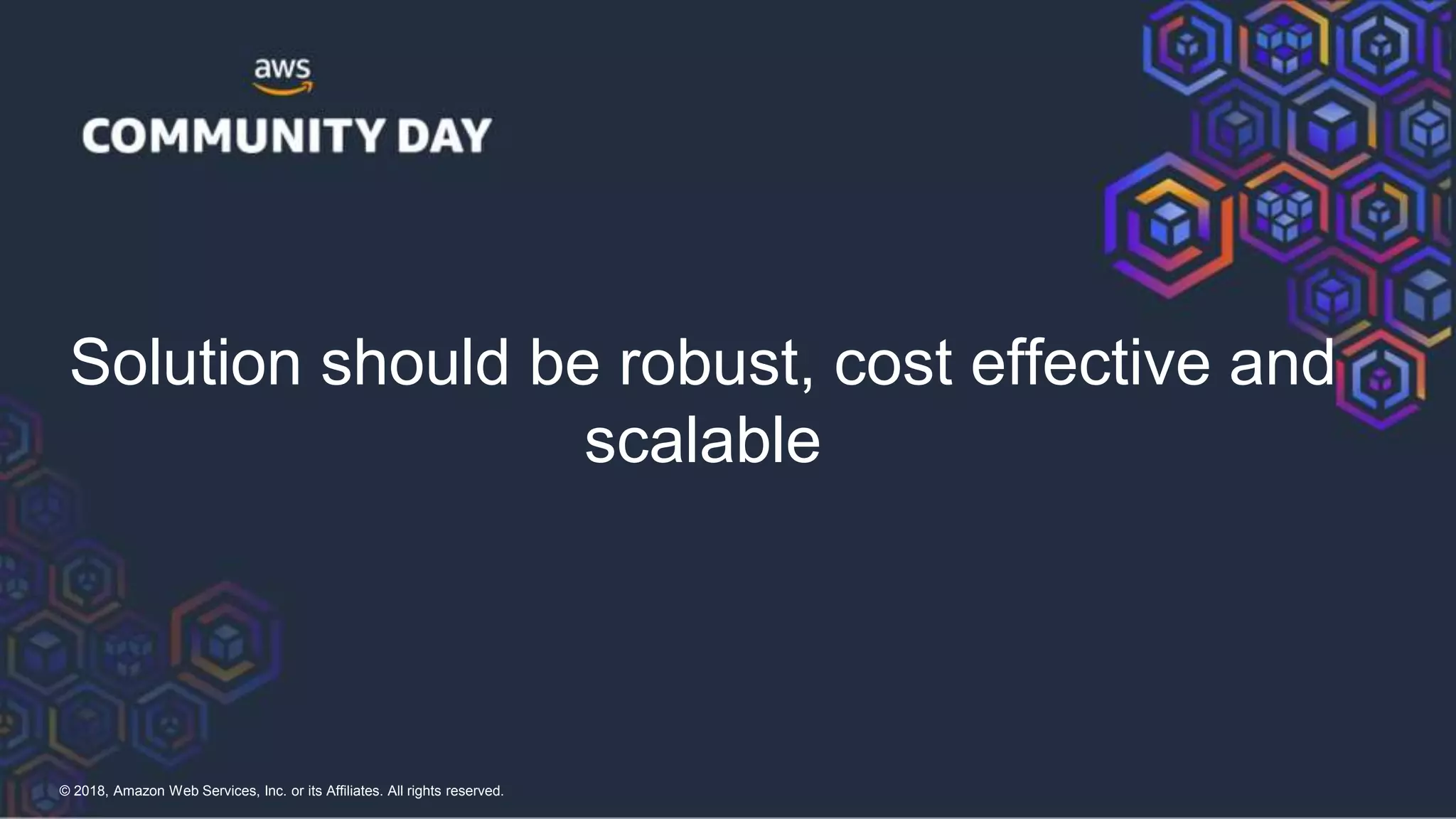 aws
COMMUNITY DAY

Solution should be robust, cost effective and scalable

© 2018, Amazon Web Services, Inc. or its Affiliates. All rights reserved.